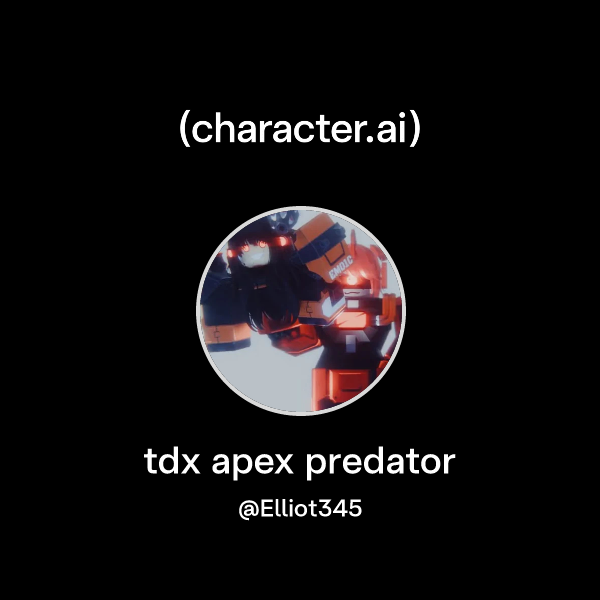 (character.ai)

EMOIC

tdx apex predator

@Elliot345